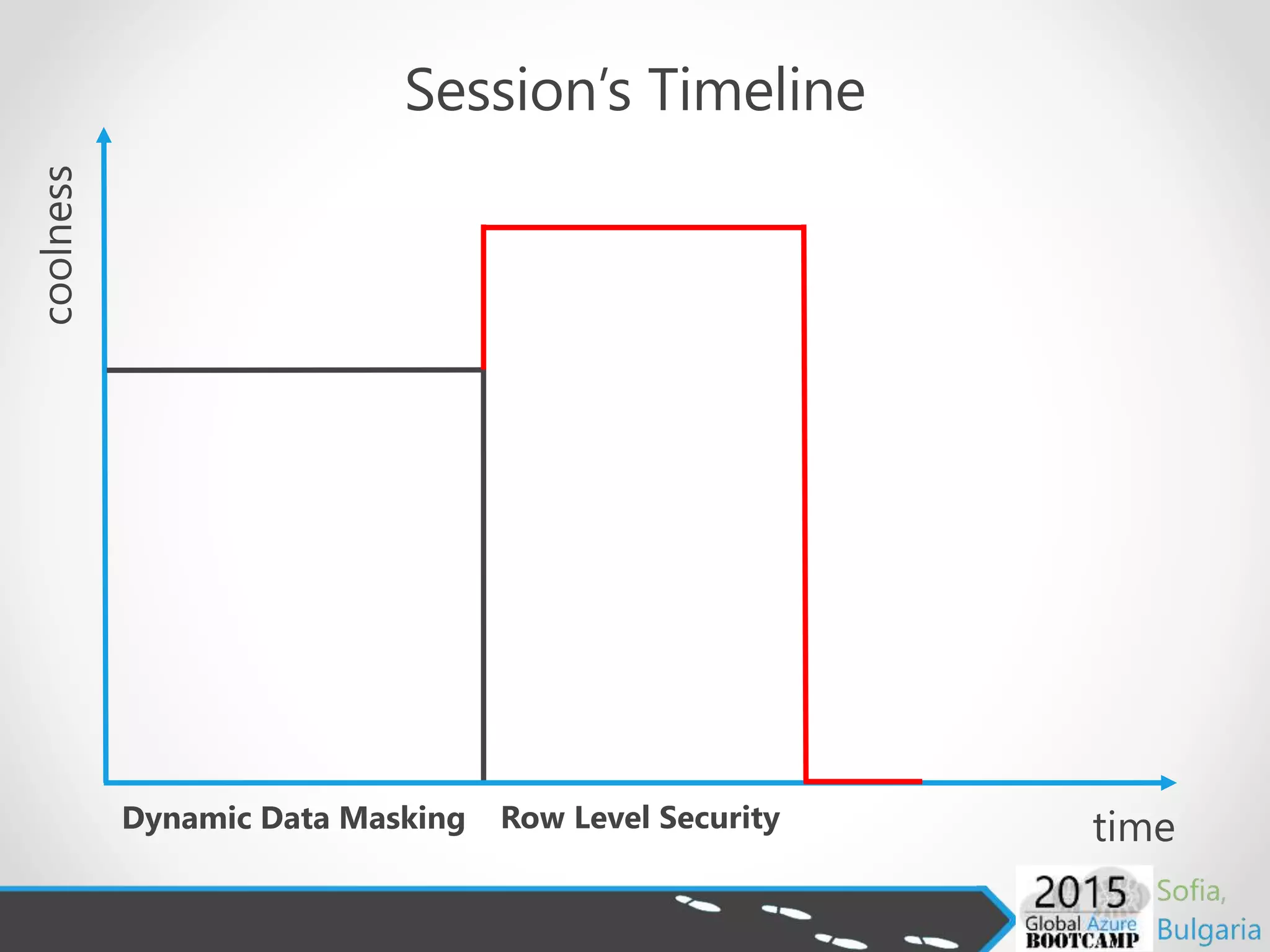 Session's Timeline

coolness

Dynamic Data Masking

Row Level Security

time

2015
Global Azure
BOOTCAMP

Sofia,
Bulgaria